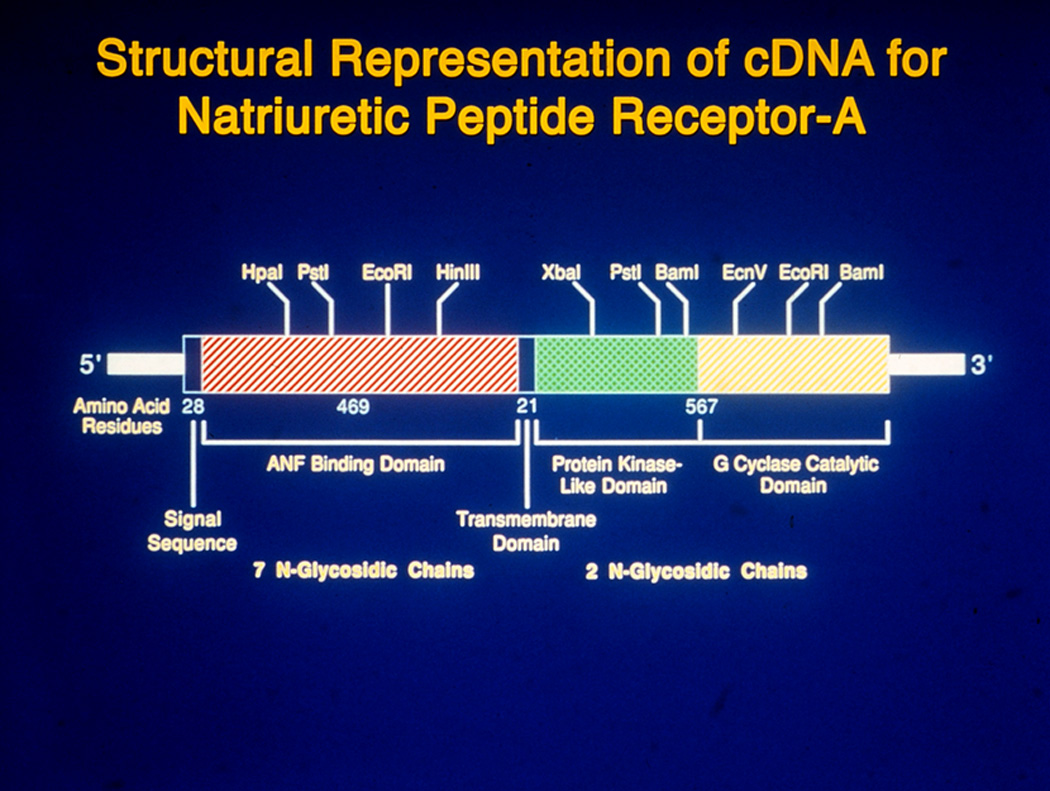 Structural Representation of cDNA for Natriuretic Peptide Receptor-A

HpaI PstI EcoRI HinIII XbaI PstI BamI EcnV EcoRI BamI

5' 3'

Amino Acid Residues 28 469 21 567

ANF Binding Domain

Protein Kinase-Like Domain

G Cyclase Catalytic Domain

Signal Sequence

Transmembrane Domain

7 N-Glycosidic Chains

2 N-Glycosidic Chains